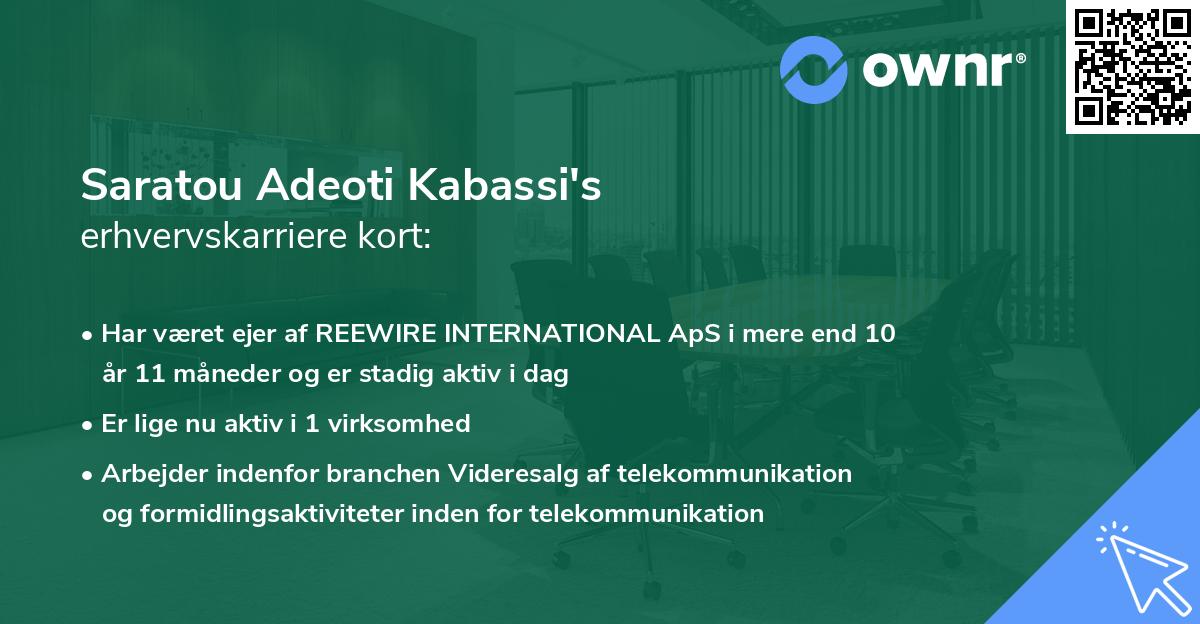 ownr®

Saratou Adeoti Kabassi's
erhvervskarriere kort:

• Har været ejer af REEWIRE INTERNATIONAL ApS i mere end 10 år 11 måneder og er stadig aktiv i dag

• Er lige nu aktiv i 1 virksomhed

• Arbejder indenfor branchen Videresalg af telekommunikation og formidlingsaktiviteter inden for telekommunikation